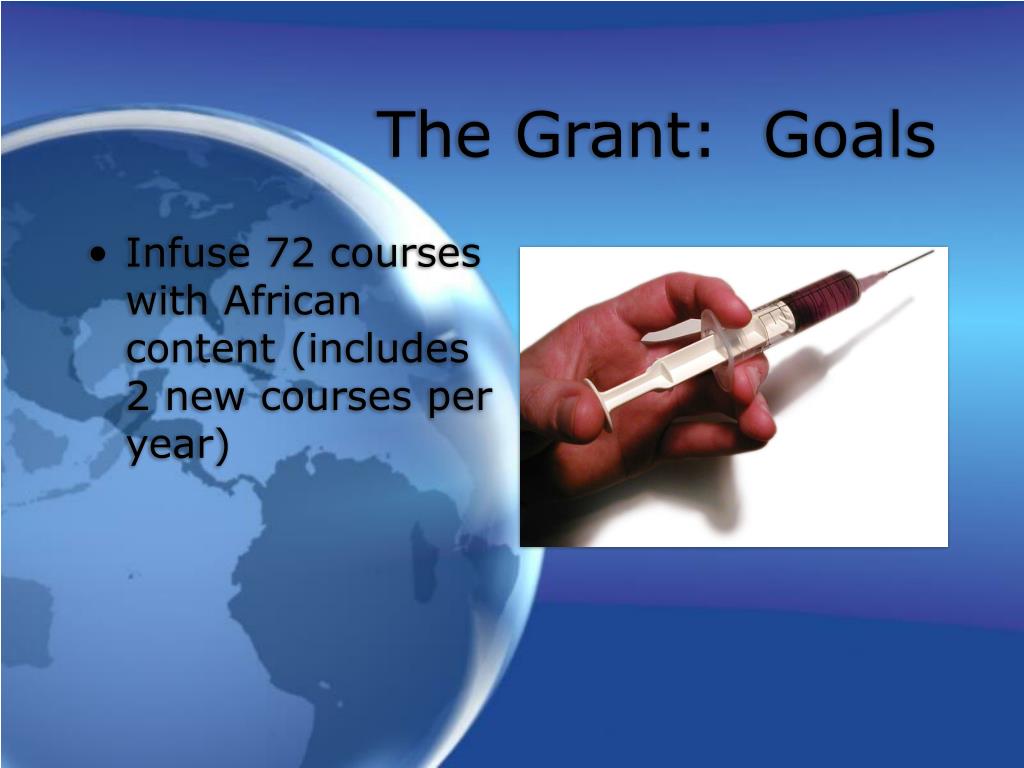 The Grant:  Goals

• Infuse 72 courses with African content (includes 2 new courses per year)